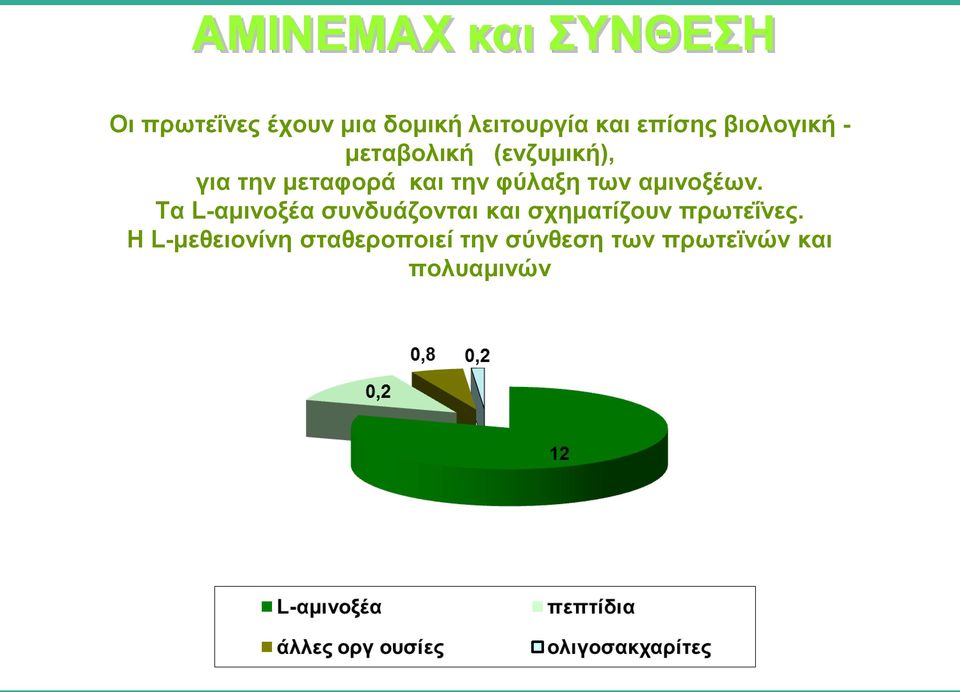 AMINEMAX και ΣΥΝΘΕΣΗ

Οι πρωτεΐνες έχουν μια δομική λειτουργία και επίσης βιολογική - μεταβολική (ενζυμική), για την μεταφορά και την φύλαξη των αμινοξέων. Τα L-αμινοξέα συνδυάζονται και σχηματίζουν πρωτεΐνες. Η L-μεθειονίνη σταθεροποιεί την σύνθεση των πρωτεϊνών και πολυαμινών

0,8
0,2
0,2
12

L-αμινοξέα
πεπτίδια
άλλες οργ ουσίες
ολιγοσακχαρίτες